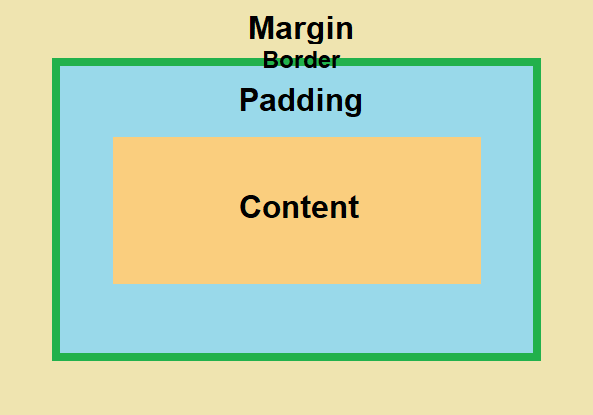 Margin
Border
Padding
Content